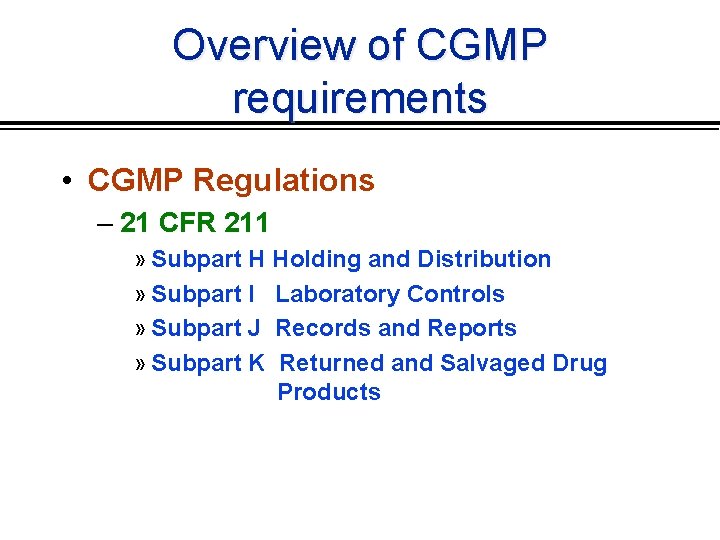 Overview of CGMP requirements

• CGMP Regulations
– 21 CFR 211
» Subpart H Holding and Distribution
» Subpart I Laboratory Controls
» Subpart J Records and Reports
» Subpart K Returned and Salvaged Drug Products